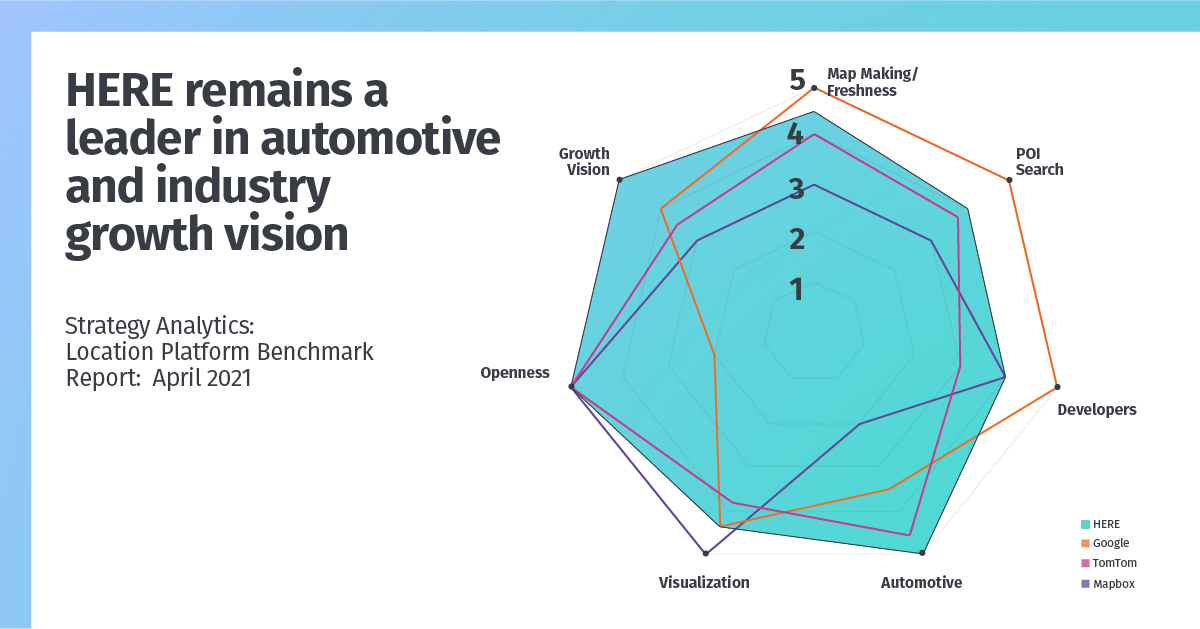 HERE remains a leader in automotive and industry growth vision

Strategy Analytics: Location Platform Benchmark Report: April 2021

5
4
3
2
1

Map Making/ Freshness

POI Search

Developers

Automotive

Visualization

Openness

Growth Vision

HERE
Google
TomTom
Mapbox